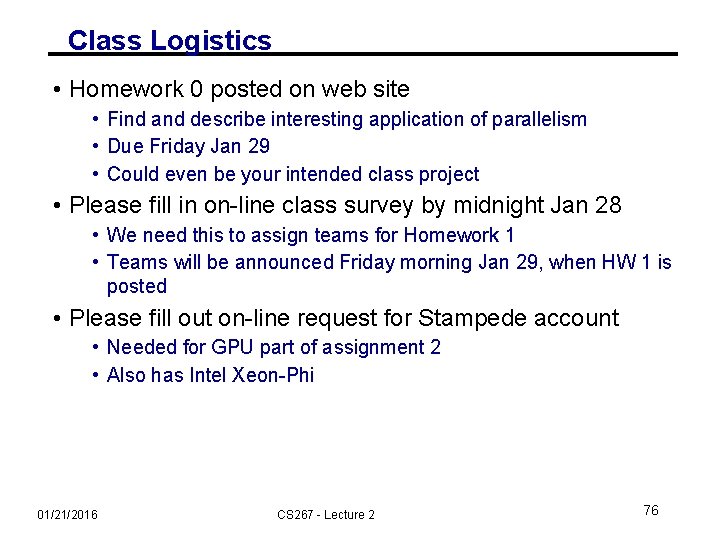 Class Logistics

• Homework 0 posted on web site
  • Find and describe interesting application of parallelism
  • Due Friday Jan 29
  • Could even be your intended class project
• Please fill in on-line class survey by midnight Jan 28
  • We need this to assign teams for Homework 1
  • Teams will be announced Friday morning Jan 29, when HW 1 is posted
• Please fill out on-line request for Stampede account
  • Needed for GPU part of assignment 2
  • Also has Intel Xeon-Phi

01/21/2016 CS267 - Lecture 2 76